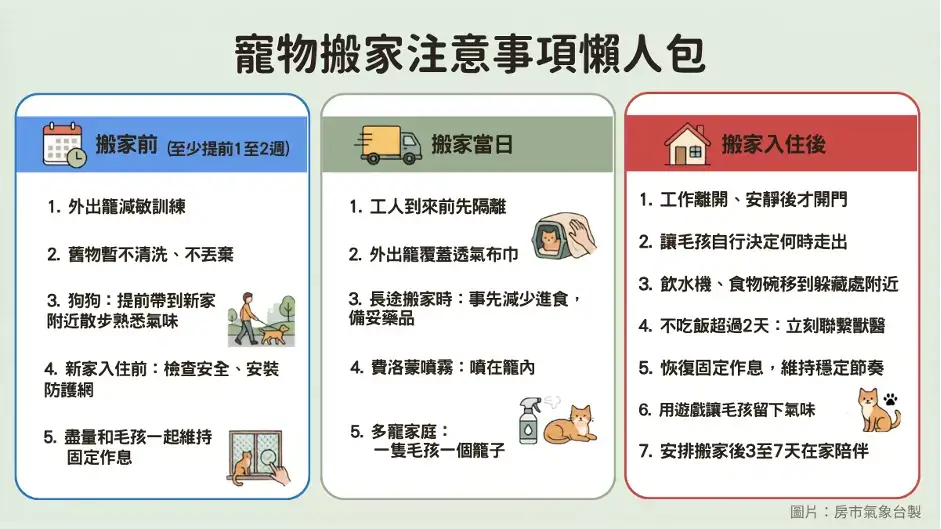 寵物搬家注意事項懶人包

搬家前 (至少提前1至2週)

1. 外出籠減敏訓練

2. 舊物暫不清洗、不丟棄

3. 狗狗：提前帶到新家附近散步熟悉氣味

4. 新家入住前：檢查安全、安裝防護網

5. 盡量和毛孩一起維持固定作息

搬家當日

1. 工人到來前先隔離

2. 外出籠覆蓋透氣布巾

3. 長途搬家時：事先減少進食，備妥藥品

4. 費洛蒙噴霧：噴在籠內

5. 多寵家庭：一隻毛孩一個籠子

搬家入住後

1. 工作離開、安靜後才開門

2. 讓毛孩自行決定何時走出

3. 飲水機、食物碗移到躲藏處附近

4. 不吃飯超過2天：立刻聯繫獸醫

5. 恢復固定作息，維持穩定節奏

6. 用遊戲讓毛孩留下氣味

7. 安排搬家後3至7天在家陪伴

圖片：房市氣象台製